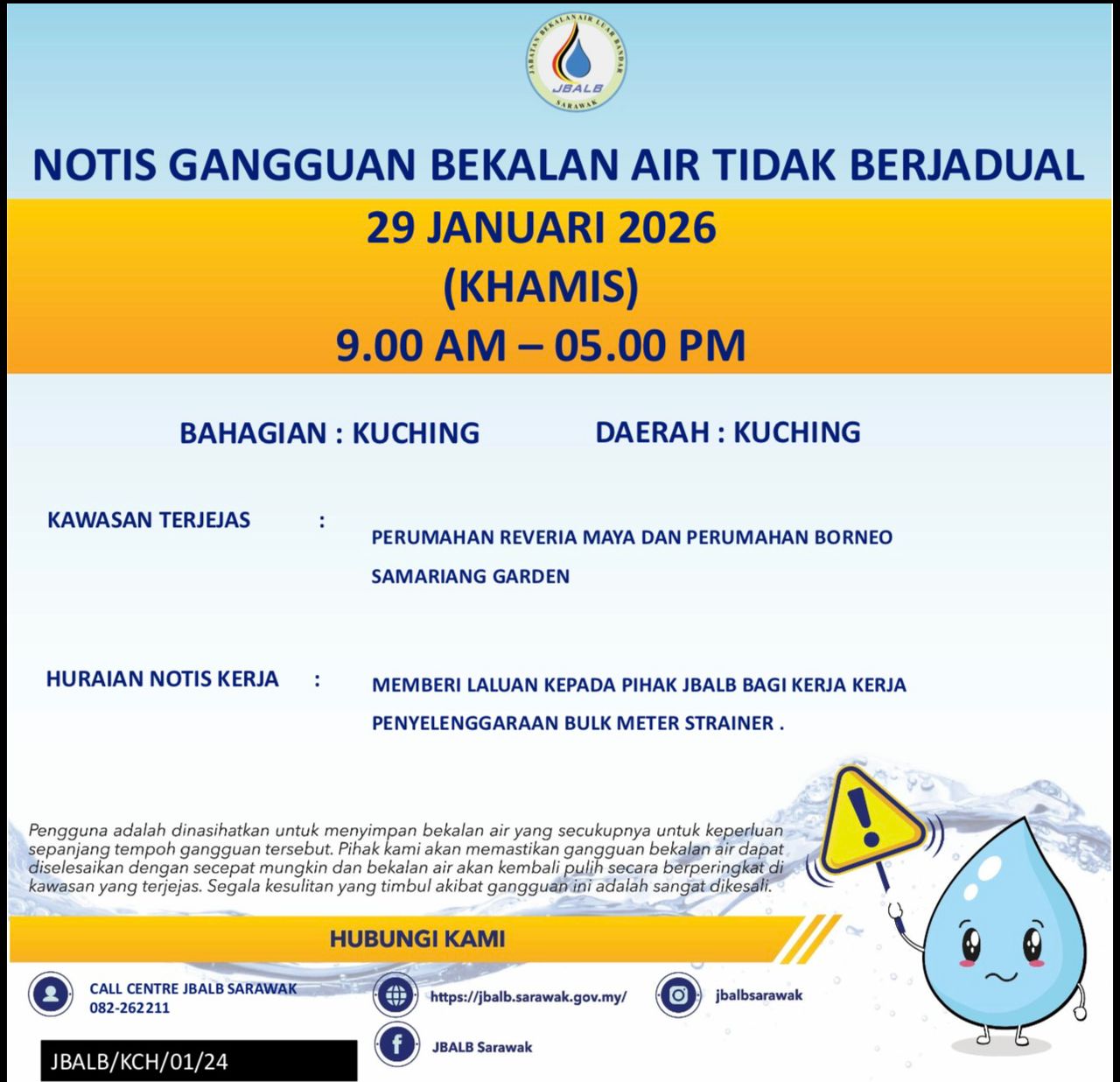 JABATAN BEKALAN AIR LUAR BANDAR
JBALB
SARAWAK

NOTIS GANGGUAN BEKALAN AIR TIDAK BERJADUAL

29 JANUARI 2026
(KHAMIS)
9.00 AM – 05.00 PM

BAHAGIAN : KUCHING

DAERAH : KUCHING

KAWASAN TERJEJAS :

PERUMAHAN REVERIA MAYA DAN PERUMAHAN BORNEO SAMARIANG GARDEN

HURAIAN NOTIS KERJA :

MEMBERI LALUAN KEPADA PIHAK JBALB BAGI KERJA KERJA PENYELENGGARAAN BULK METER STRAINER .

Pengguna adalah dinasihatkan untuk menyimpan bekalan air yang secukupnya untuk keperluan sepanjang tempoh gangguan tersebut. Pihak kami akan memastikan gangguan bekalan air dapat diselesaikan dengan secepat mungkin dan bekalan air akan kembali pulih secara berperingkat di kawasan yang terjejas. Segala kesulitan yang timbul akibat gangguan ini adalah sangat dikesali.

HUBUNGI KAMI

CALL CENTRE JBALB SARAWAK
082-262211

https://jbalb.sarawak.gov.my/

jbalbsarawak

JBALB Sarawak

JBALB/KCH/01/24